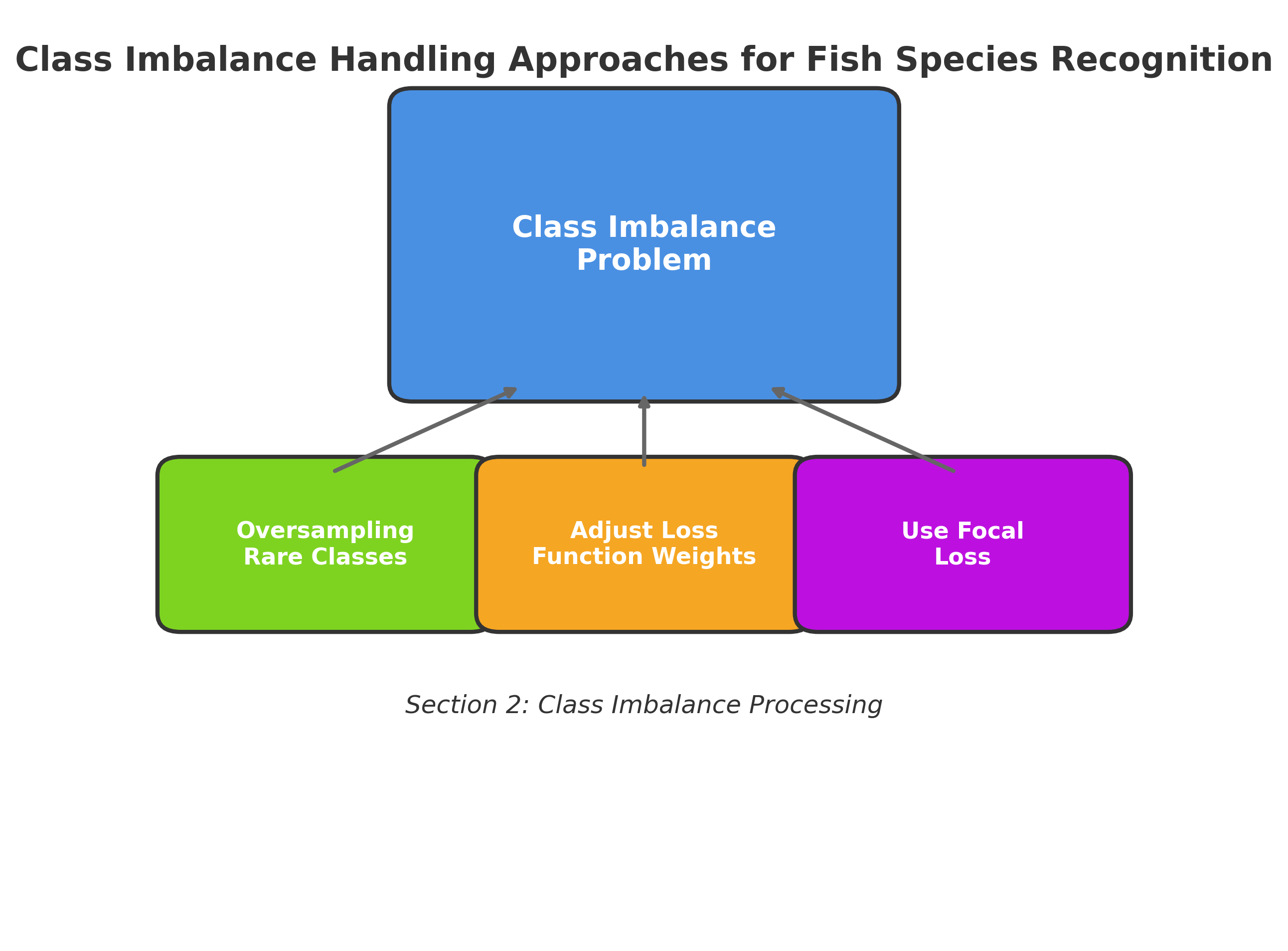 Class Imbalance Handling Approaches for Fish Species Recognition

Class Imbalance Problem

Oversampling Rare Classes

Adjust Loss Function Weights

Use Focal Loss

Section 2: Class Imbalance Processing